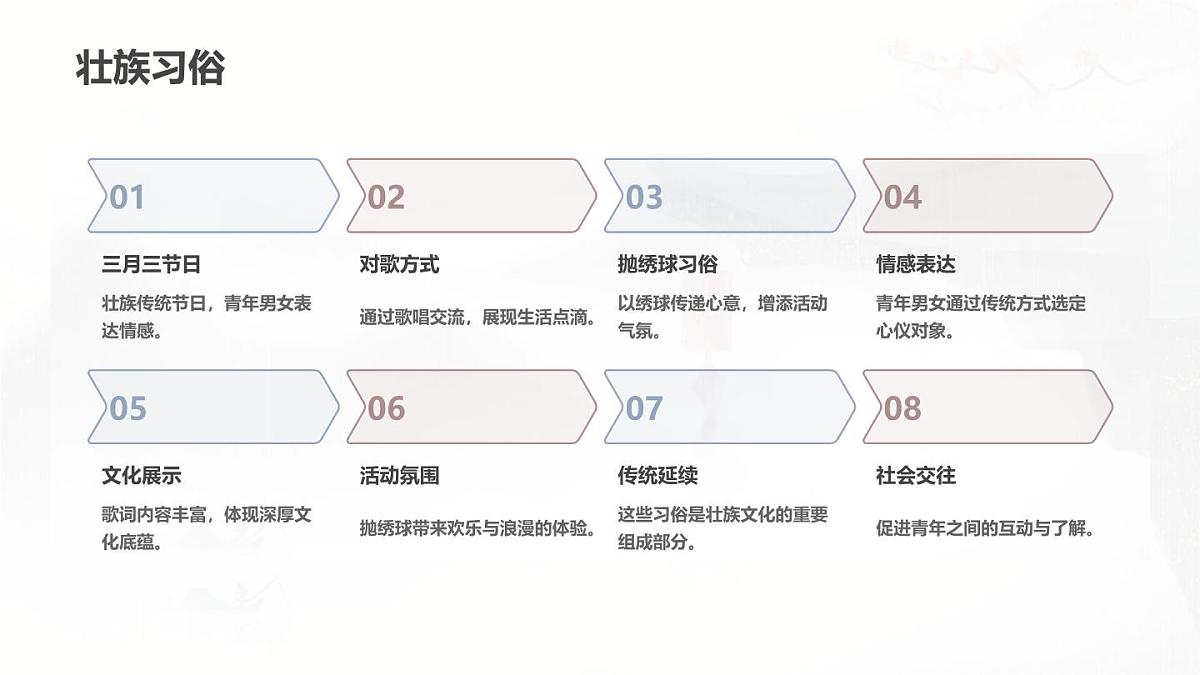 壮族习俗

01

三月三节日

壮族传统节日，青年男女表达情感。

02

对歌方式

通过歌唱交流，展现生活点滴。

03

抛绣球习俗

以绣球传递心意，增添活动气氛。

04

情感表达

青年男女通过传统方式选定心仪对象。

05

文化展示

歌词内容丰富，体现深厚文化底蕴。

06

活动氛围

抛绣球带来欢乐与浪漫的体验。

07

传统延续

这些习俗是壮族文化的重要组成部分。

08

社会交往

促进青年之间的互动与了解。